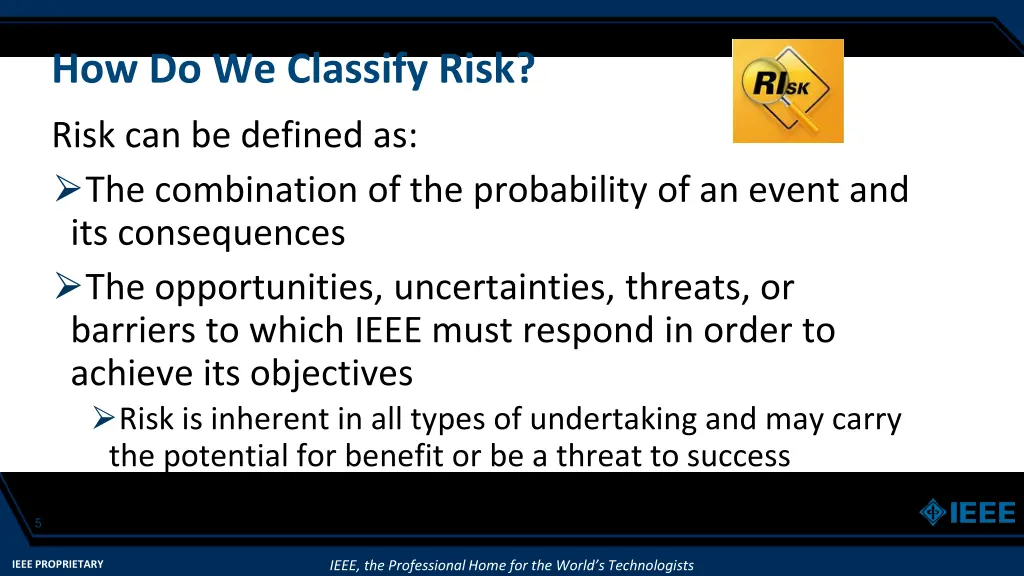 How Do We Classify Risk?

RISK

Risk can be defined as:

➢The combination of the probability of an event and its consequences

➢The opportunities, uncertainties, threats, or barriers to which IEEE must respond in order to achieve its objectives

➢Risk is inherent in all types of undertaking and may carry the potential for benefit or be a threat to success

5

IEEE

IEEE PROPRIETARY

IEEE, the Professional Home for the World's Technologists